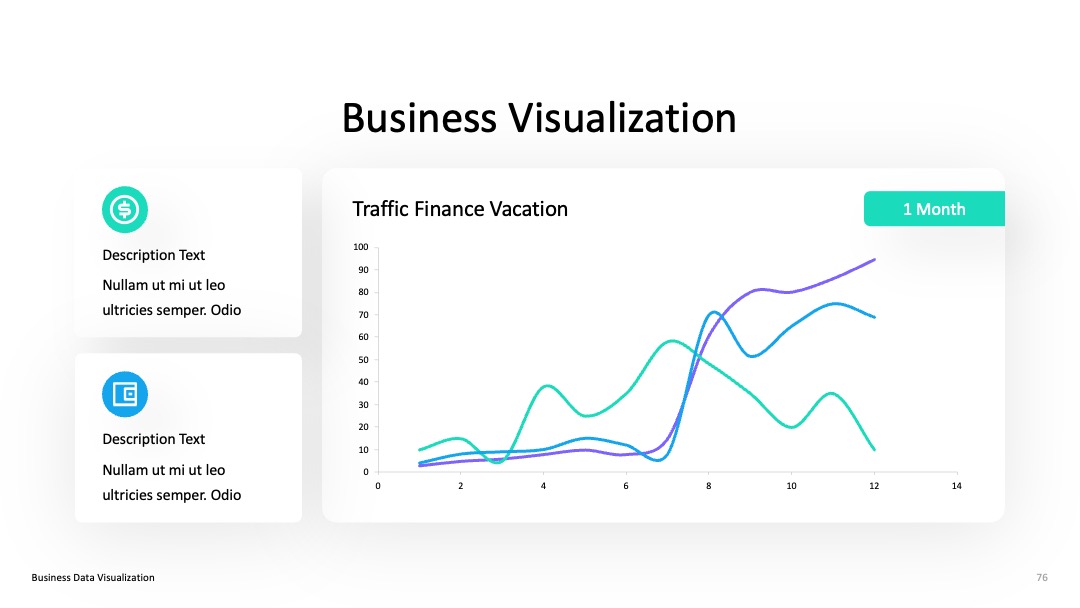 Business Visualization

Description Text

Nullam ut mi ut leo ultricies semper. Odio

Description Text

Nullam ut mi ut leo ultricies semper. Odio

Traffic Finance Vacation

1 Month

100
90
80
70
60
50
40
30
20
10
0

0 2 4 6 8 10 12 14

Business Data Visualization

76